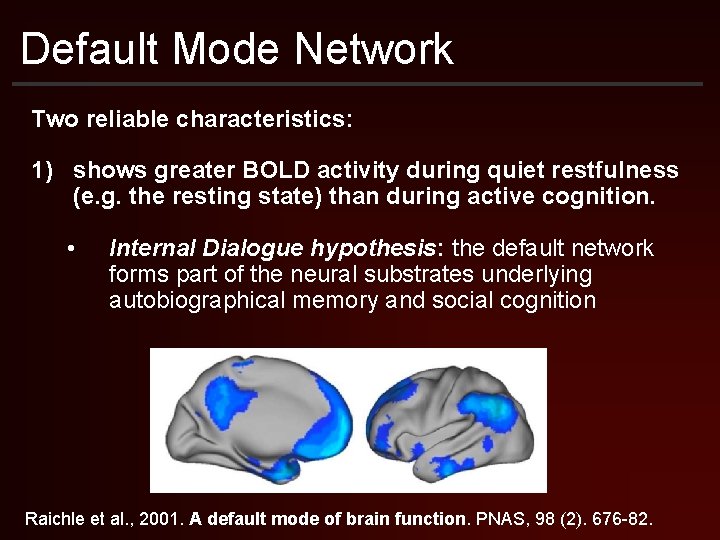 Default Mode Network

Two reliable characteristics:

1) shows greater BOLD activity during quiet restfulness (e.g. the resting state) than during active cognition.

• Internal Dialogue hypothesis: the default network forms part of the neural substrates underlying autobiographical memory and social cognition

Raichle et al., 2001. A default mode of brain function. PNAS, 98 (2). 676-82.